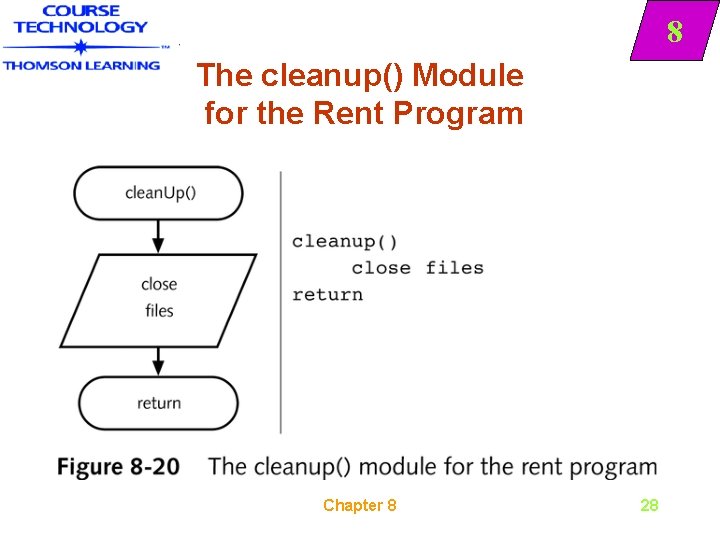 COURSE TECHNOLOGY
THOMSON LEARNING

8

The cleanup() Module for the Rent Program

cleanUp()

close files

return

cleanup()
     close files
return

Figure 8-20 The cleanup() module for the rent program

Chapter 8

28